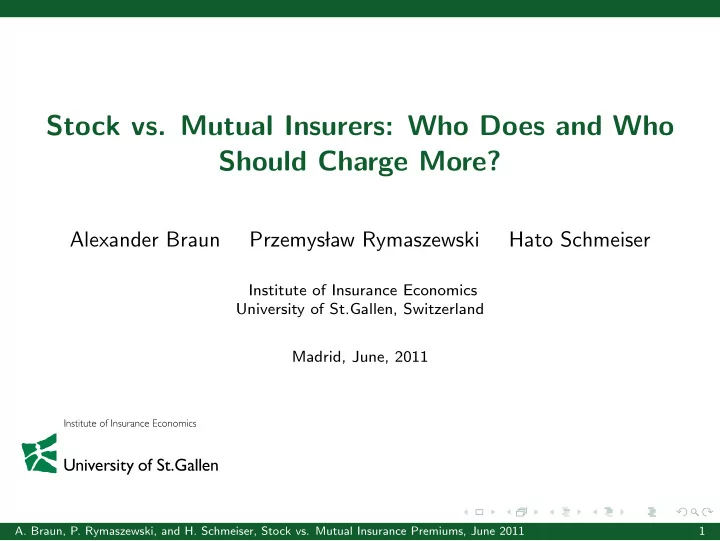 Stock vs. Mutual Insurers: Who Does and Who Should Charge More?

Alexander Braun Przemysław Rymaszewski Hato Schmeiser

Institute of Insurance Economics
University of St.Gallen, Switzerland

Madrid, June, 2011

Institute of Insurance Economics
University of St.Gallen

A. Braun, P. Rymaszewski, and H. Schmeiser, Stock vs. Mutual Insurance Premiums, June 2011 1